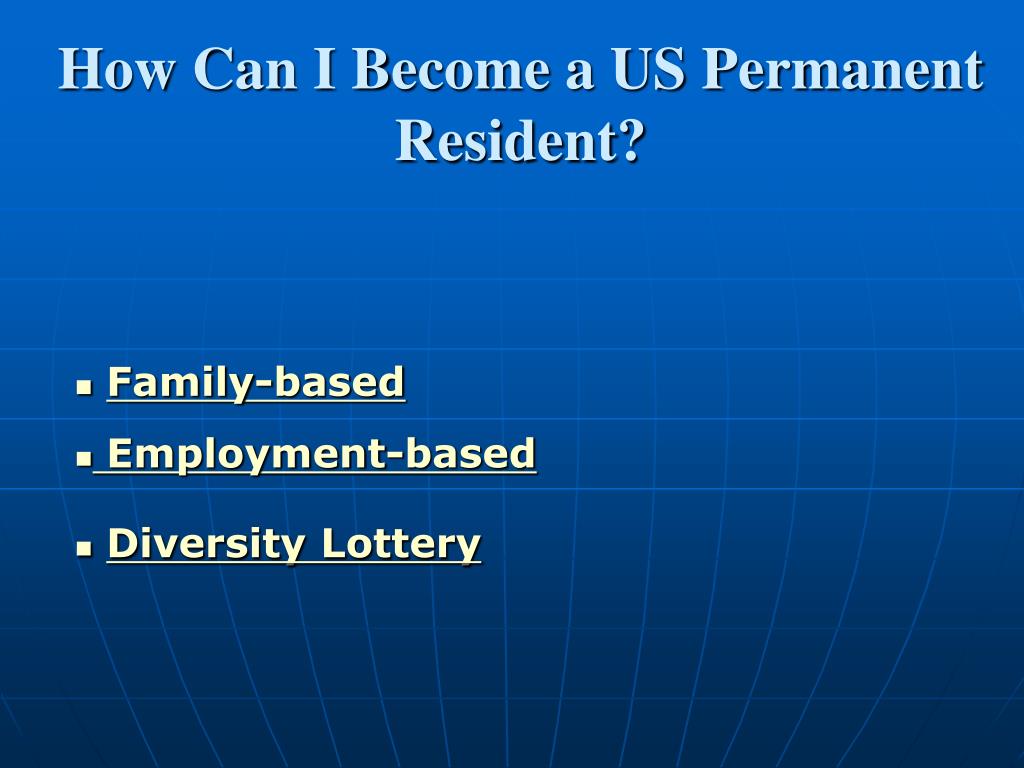 How Can I Become a US Permanent Resident?

- Family-based
- Employment-based
- Diversity Lottery